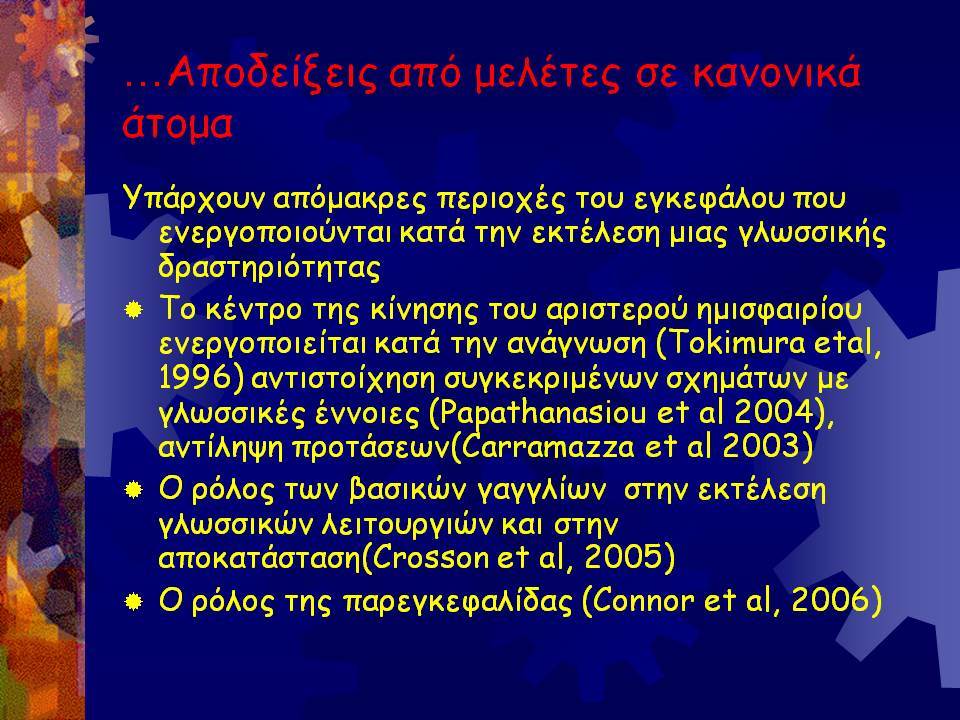 …Αποδείξεις από μελέτες σε κανονικά άτομα

Υπάρχουν απόμακρες περιοχές του εγκεφάλου που ενεργοποιούνται κατά την εκτέλεση μιας γλωσσικής δραστηριότητας

Το κέντρο της κίνησης του αριστερού ημισφαιρίου ενεργοποιείται κατά την ανάγνωση (Tokimura etal, 1996) αντιστοίχηση συγκεκριμένων σχημάτων με γλωσσικές έννοιες (Papathanasiou et al 2004), αντίληψη προτάσεων(Carramazza et al 2003)

Ο ρόλος των βασικών γαγγλίων στην εκτέλεση γλωσσικών λειτουργιών και στην αποκατάσταση(Crosson et al, 2005)

Ο ρόλος της παρεγκεφαλίδας (Connor et al, 2006)